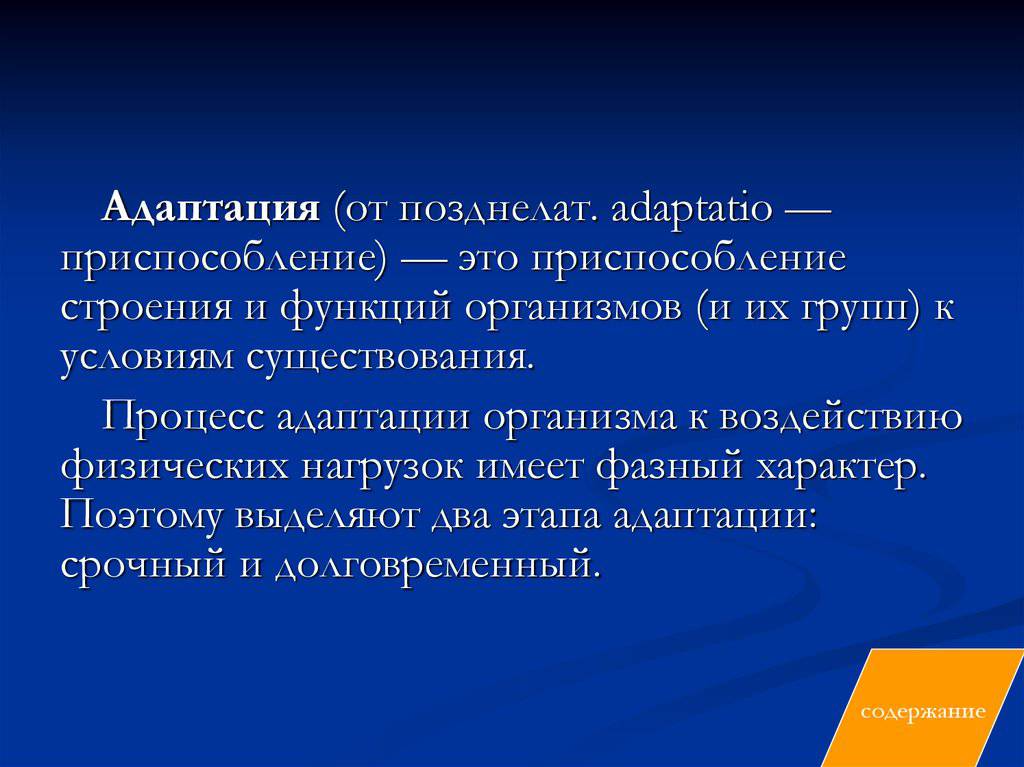 Адаптация (от позднелат. adaptatio — приспособление) — это приспособление строения и функций организмов (и их групп) к условиям существования.

Процесс адаптации организма к воздействию физических нагрузок имеет фазный характер. Поэтому выделяют два этапа адаптации: срочный и долговременный.

содержание